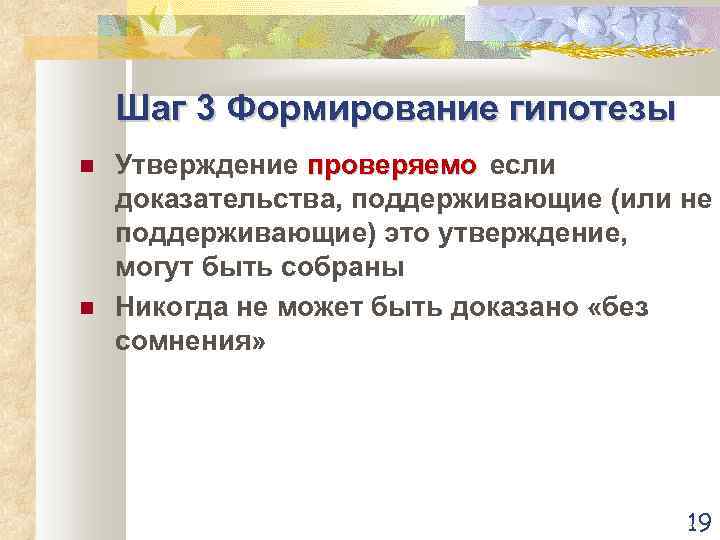 Шаг 3 Формирование гипотезы

Утверждение проверяемо если доказательства, поддерживающие (или не поддерживающие) это утверждение, могут быть собраны

Никогда не может быть доказано «без сомнения»

19